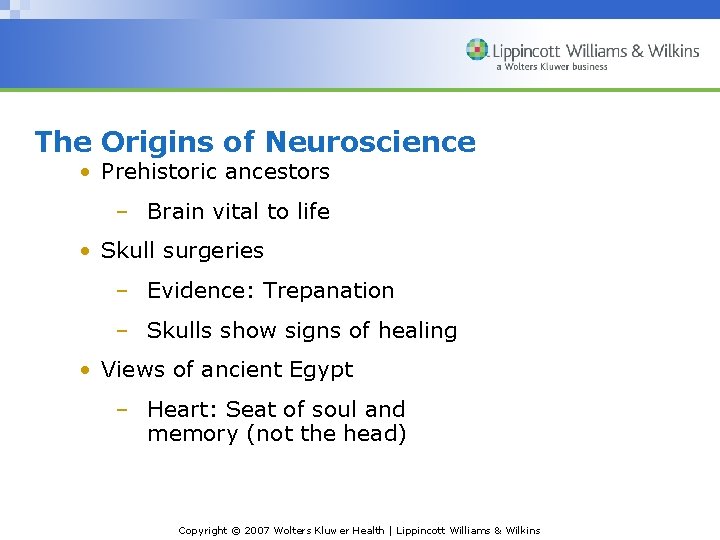 Lippincott Williams & Wilkins
a Wolters Kluwer business

The Origins of Neuroscience

• Prehistoric ancestors
  – Brain vital to life
• Skull surgeries
  – Evidence: Trepanation
  – Skulls show signs of healing
• Views of ancient Egypt
  – Heart: Seat of soul and memory (not the head)

Copyright © 2007 Wolters Kluwer Health | Lippincott Williams & Wilkins